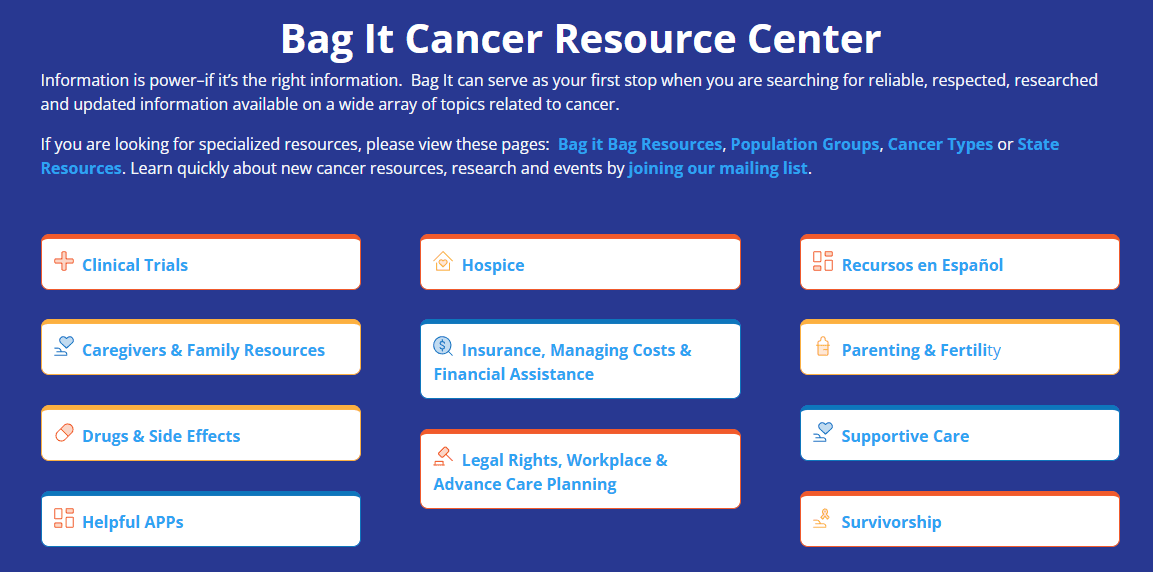 Bag It Cancer Resource Center

Information is power–if it's the right information. Bag It can serve as your first stop when you are searching for reliable, respected, researched and updated information available on a wide array of topics related to cancer.

If you are looking for specialized resources, please view these pages: Bag it Bag Resources, Population Groups, Cancer Types or State Resources. Learn quickly about new cancer resources, research and events by joining our mailing list.

Clinical Trials

Caregivers & Family Resources

Drugs & Side Effects

Helpful APPs

Hospice

Insurance, Managing Costs & Financial Assistance

Legal Rights, Workplace & Advance Care Planning

Recursos en Español

Parenting & Fertility

Supportive Care

Survivorship